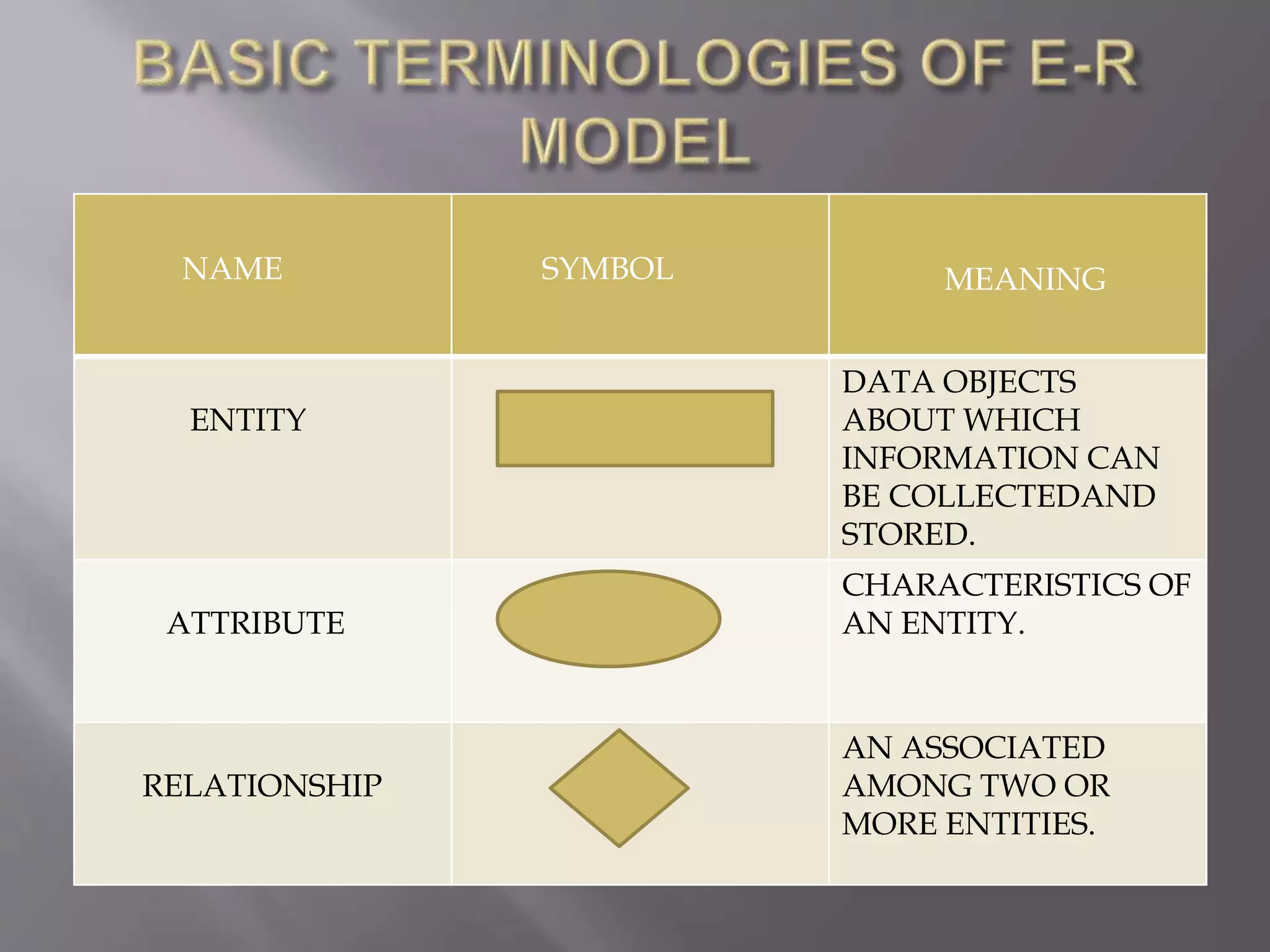 BASIC TERMINOLOGIES OF E-R MODEL

| NAME | SYMBOL | MEANING |
|---|---|---|
| ENTITY | | DATA OBJECTS ABOUT WHICH INFORMATION CAN BE COLLECTEDAND STORED. |
| ATTRIBUTE | | CHARACTERISTICS OF AN ENTITY. |
| RELATIONSHIP | | AN ASSOCIATED AMONG TWO OR MORE ENTITIES. |